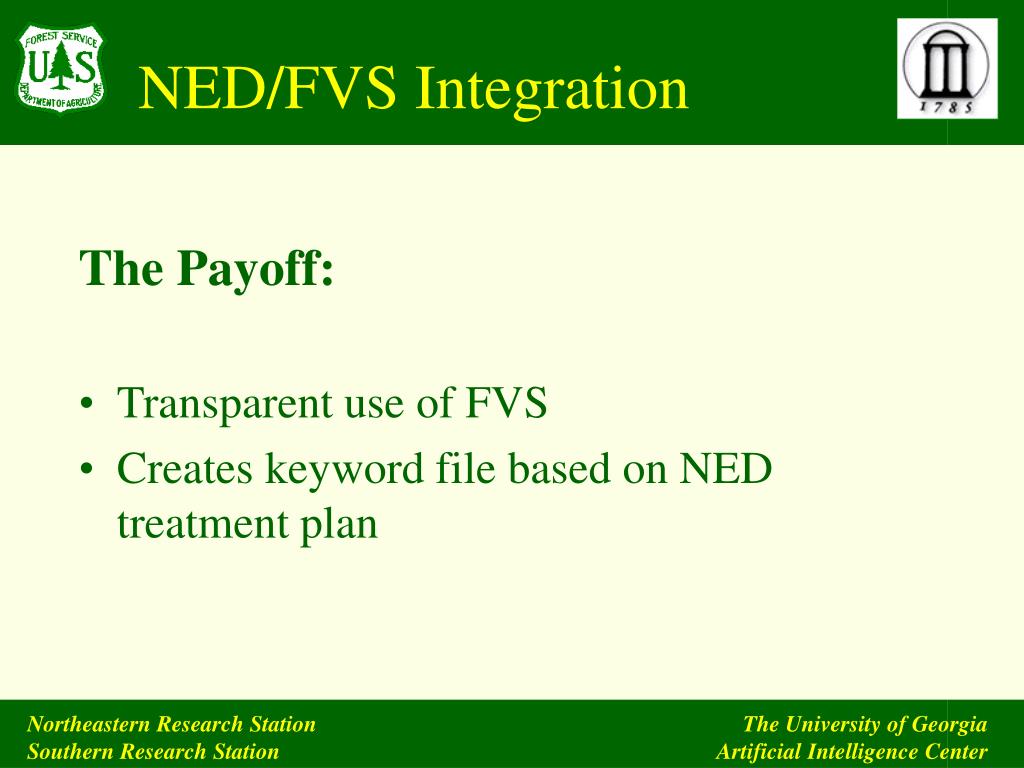 FOREST SERVICE
U S
DEPARTMENT OF AGRICULTURE

NED/FVS Integration

1785

The Payoff:

• Transparent use of FVS
• Creates keyword file based on NED treatment plan

Northeastern Research Station
Southern Research Station

The University of Georgia
Artificial Intelligence Center